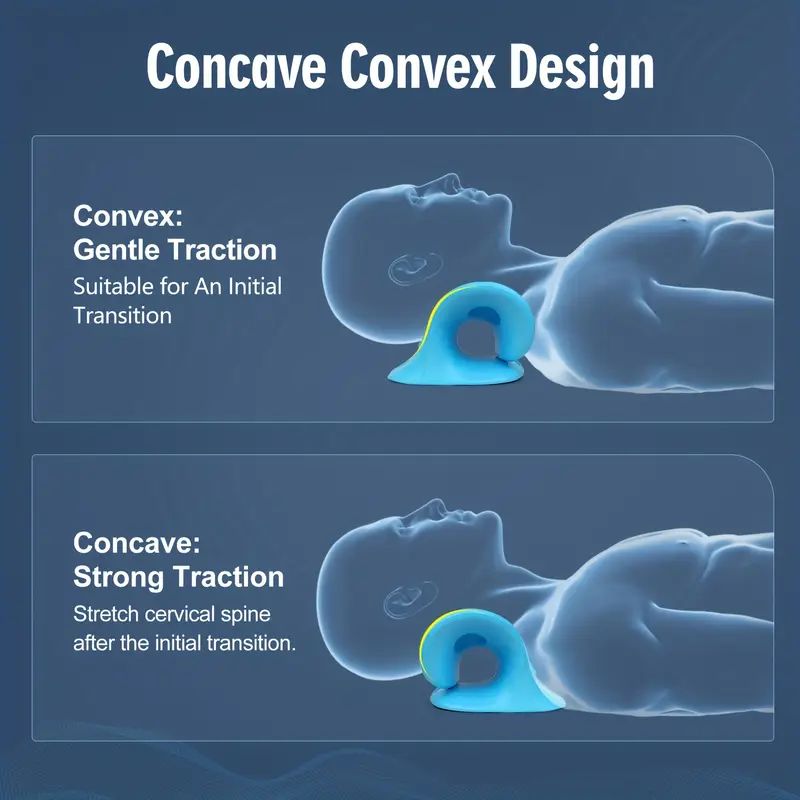 Concave Convex Design

Convex:
Gentle Traction
Suitable for An Initial Transition

Concave:
Strong Traction
Stretch cervical spine after the initial transition.